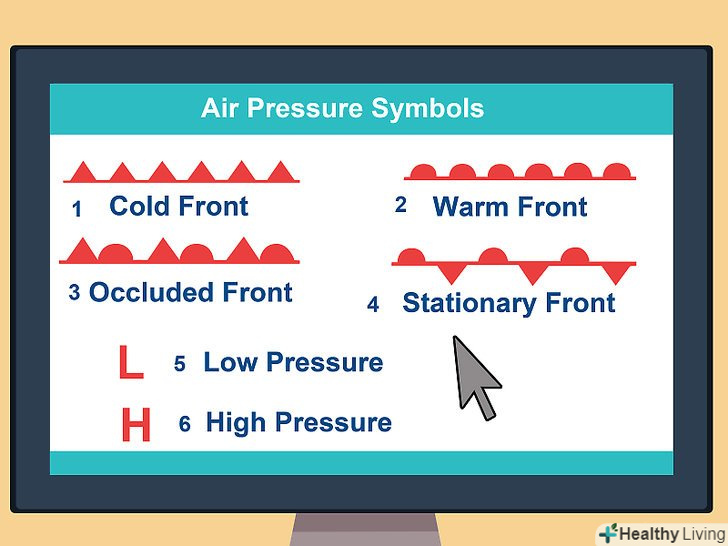 Air Pressure Symbols

1 Cold Front

2 Warm Front

3 Occluded Front

4 Stationary Front

L 5 Low Pressure

H 6 High Pressure

Healthy Living